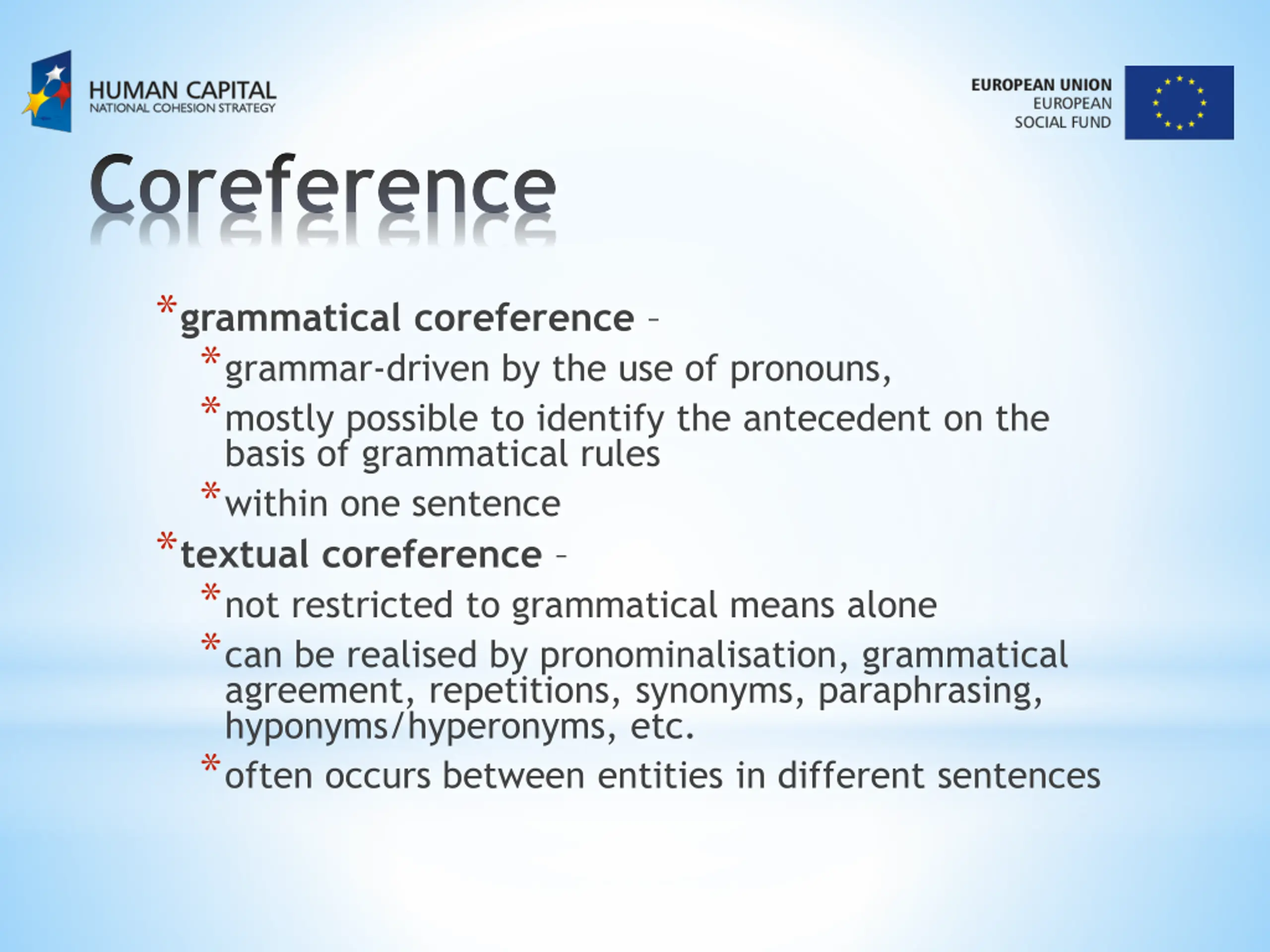 HUMAN CAPITAL
NATIONAL COHESION STRATEGY

EUROPEAN UNION
EUROPEAN
SOCIAL FUND

Coreference

* grammatical coreference –
  * grammar-driven by the use of pronouns,
  * mostly possible to identify the antecedent on the basis of grammatical rules
  * within one sentence
* textual coreference –
  * not restricted to grammatical means alone
  * can be realised by pronominalisation, grammatical agreement, repetitions, synonyms, paraphrasing, hyponyms/hyperonyms, etc.
  * often occurs between entities in different sentences